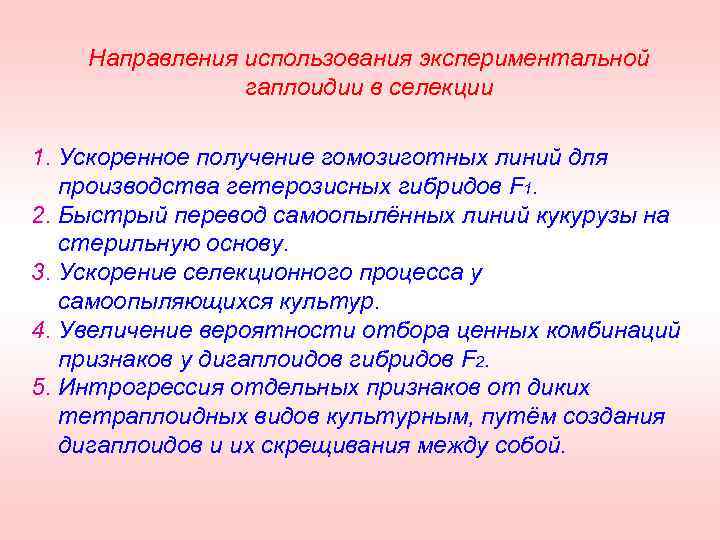 Направления использования экспериментальной гаплоидии в селекции

1. Ускоренное получение гомозиготных линий для производства гетерозисных гибридов $F_1$.
2. Быстрый перевод самоопылённых линий кукурузы на стерильную основу.
3. Ускорение селекционного процесса у самоопыляющихся культур.
4. Увеличение вероятности отбора ценных комбинаций признаков у дигаплоидов гибридов $F_2$.
5. Интрогрессия отдельных признаков от диких тетраплоидных видов культурным, путём создания дигаплоидов и их скрещивания между собой.